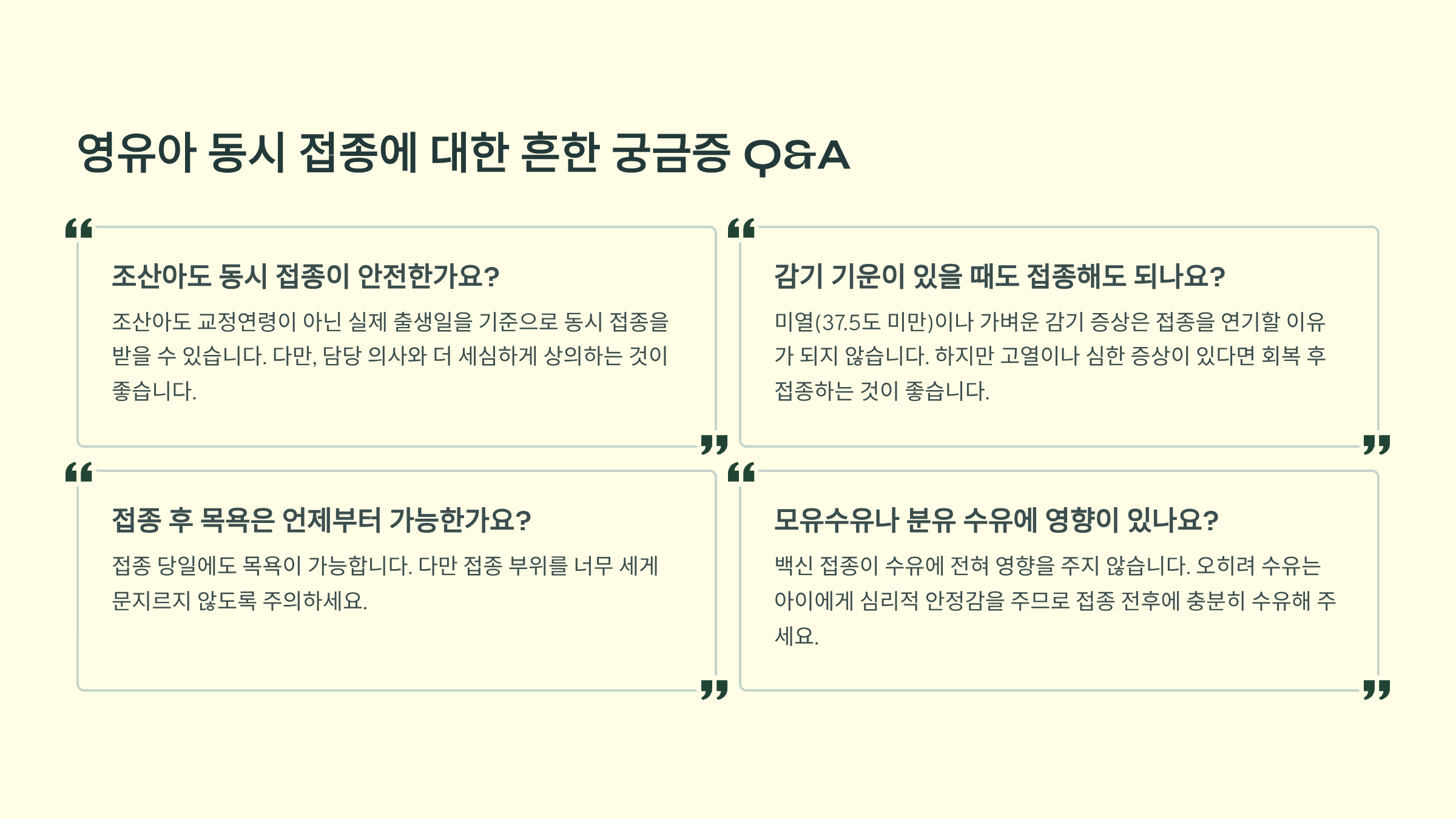 영유아 동시 접종에 대한 흔한 궁금증 Q&A

조산아도 동시 접종이 안전한가요?

조산아도 교정연령이 아닌 실제 출생일을 기준으로 동시 접종을 받을 수 있습니다. 다만, 담당 의사와 더 세심하게 상의하는 것이 좋습니다.

감기 기운이 있을 때도 접종해도 되나요?

미열(37.5도 미만)이나 가벼운 감기 증상은 접종을 연기할 이유가 되지 않습니다. 하지만 고열이나 심한 증상이 있다면 회복 후 접종하는 것이 좋습니다.

접종 후 목욕은 언제부터 가능한가요?

접종 당일에도 목욕이 가능합니다. 다만 접종 부위를 너무 세게 문지르지 않도록 주의하세요.

모유수유나 분유 수유에 영향이 있나요?

백신 접종이 수유에 전혀 영향을 주지 않습니다. 오히려 수유는 아이에게 심리적 안정감을 주므로 접종 전후에 충분히 수유해 주세요.